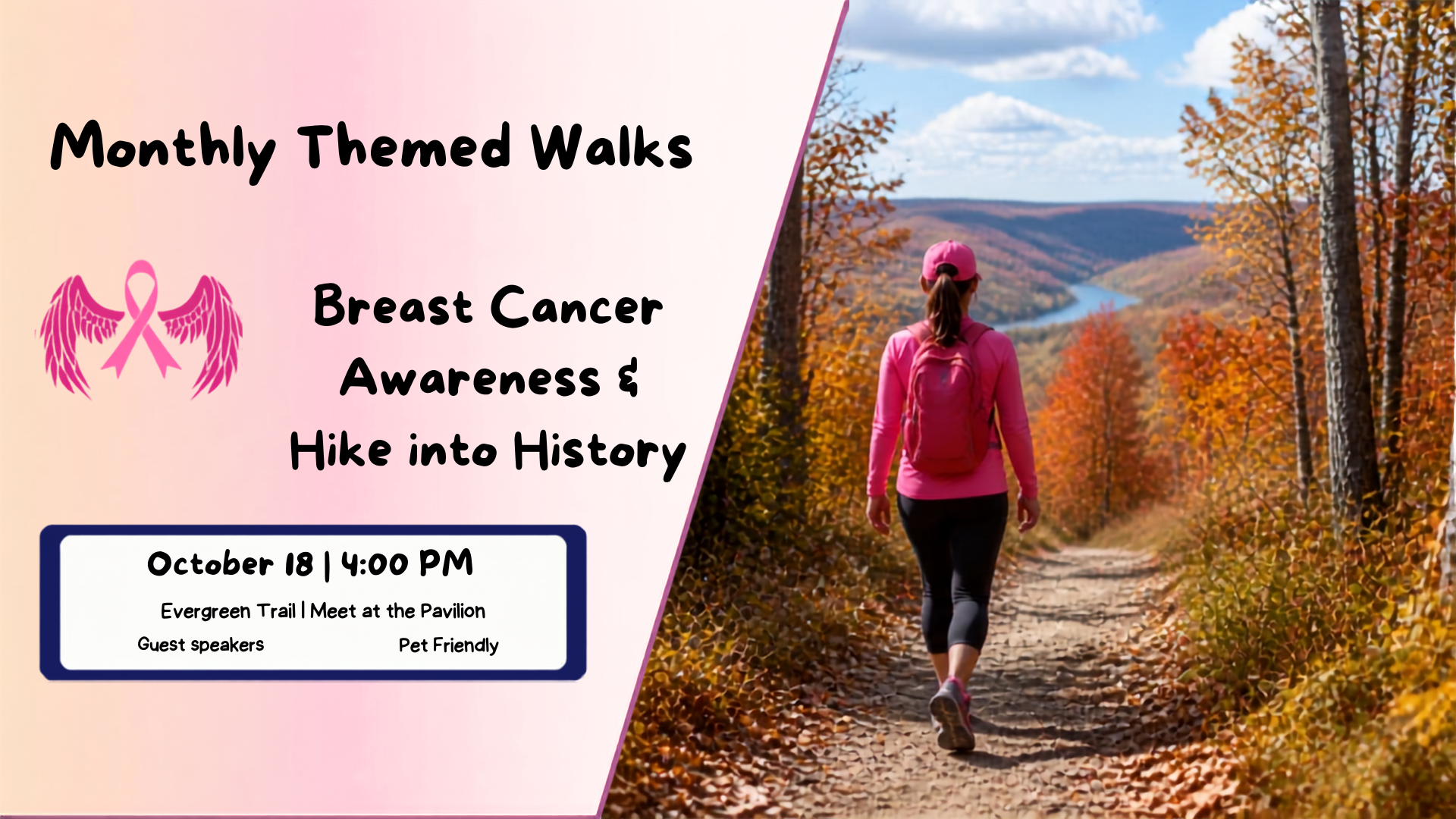 Monthly Themed Walks

Breast Cancer Awareness & Hike into History

October 18 | 4:00 PM

Evergreen Trail | Meet at the Pavilion

Guest speakers

Pet Friendly